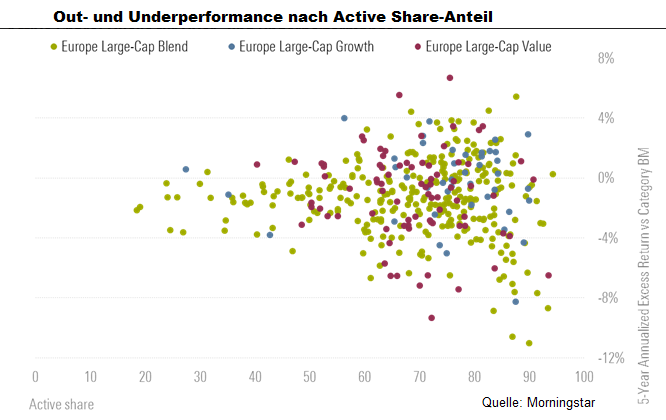 Out- und Underperformance nach Active Share-Anteil

Europe Large-Cap Blend
Europe Large-Cap Growth
Europe Large-Cap Value

8%
4%
0%
-4%
-8%
-12%

5-Year Annualized Excess Return vs Category BM

0 10 20 30 40 50 60 70 80 90 100

Active share

Quelle: Morningstar